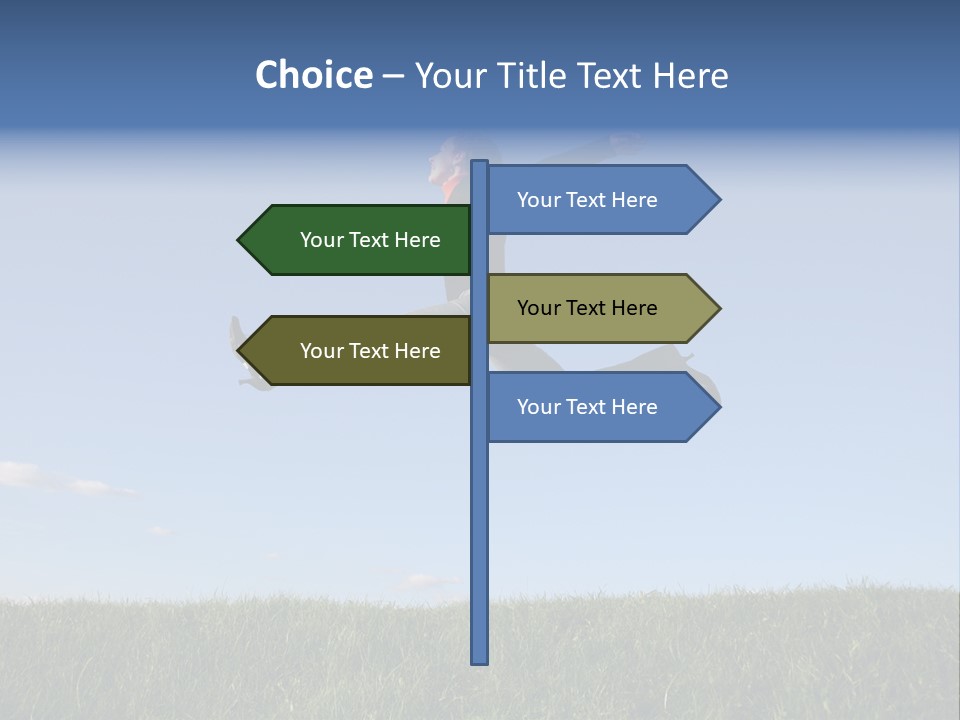 Choice – Your Title Text Here

Your Text Here

Your Text Here

Your Text Here

Your Text Here

Your Text Here